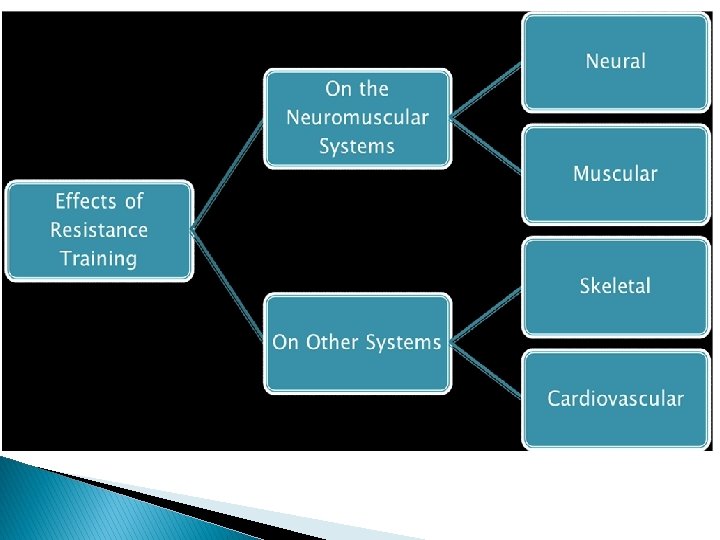 Effects of Resistance Training

On the Neuromuscular Systems

Neural

Muscular

On Other Systems

Skeletal

Cardiovascular